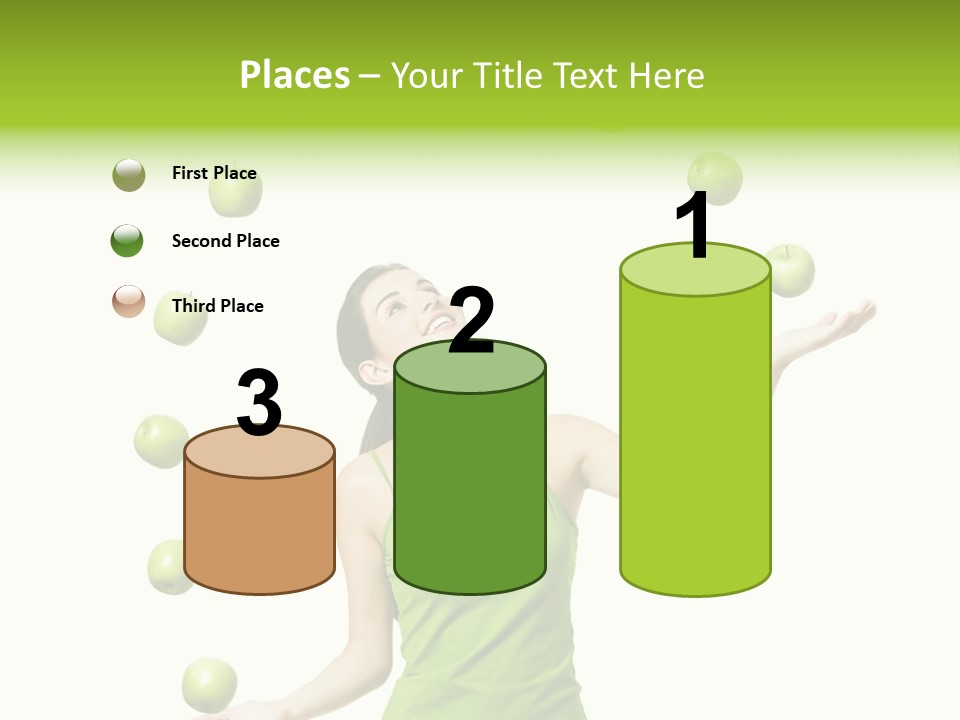 Places – Your Title Text Here

First Place

Second Place

Third Place

3

2

1